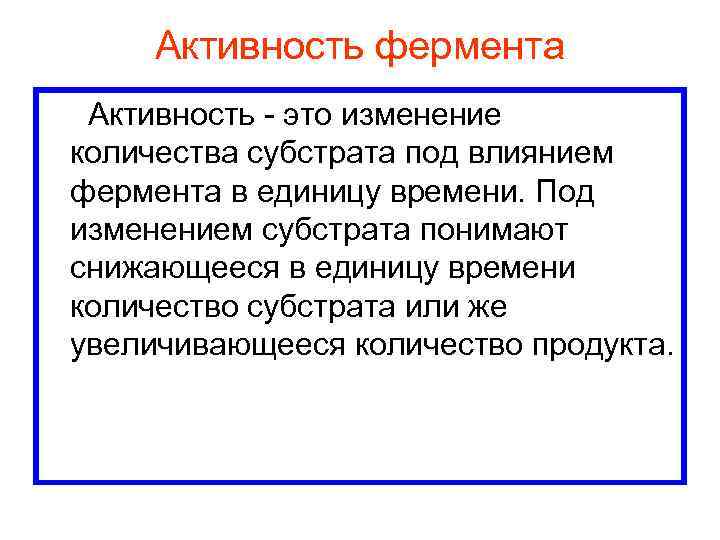 Активность фермента

Активность - это изменение количества субстрата под влиянием фермента в единицу времени. Под изменением субстрата понимают снижающееся в единицу времени количество субстрата или же увеличивающееся количество продукта.